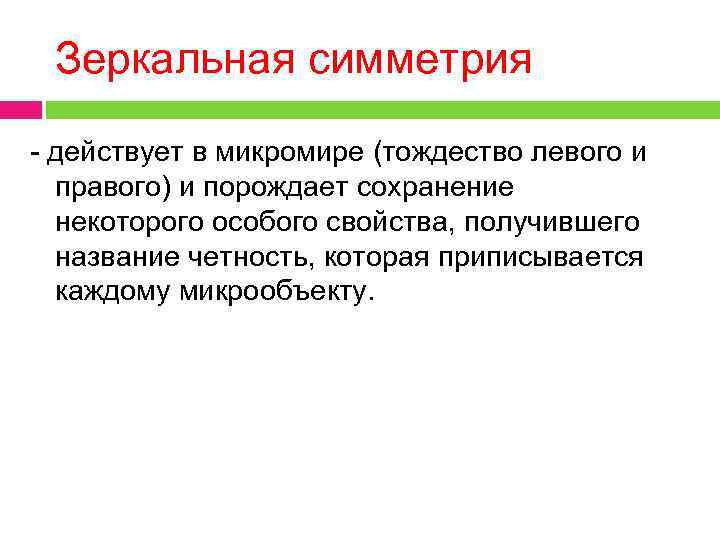 Зеркальная симметрия

- действует в микромире (тождество левого и правого) и порождает сохранение некоторого особого свойства, получившего название четность, которая приписывается каждому микрообъекту.